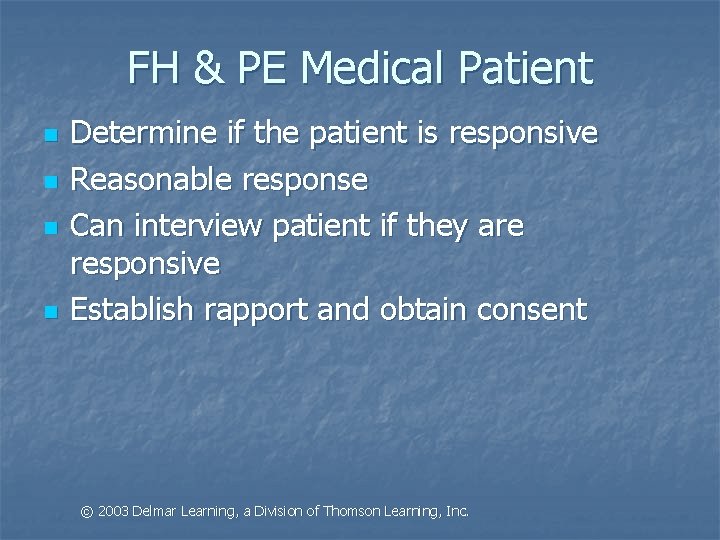 FH & PE Medical Patient

- Determine if the patient is responsive
- Reasonable response
- Can interview patient if they are responsive
- Establish rapport and obtain consent

© 2003 Delmar Learning, a Division of Thomson Learning, Inc.